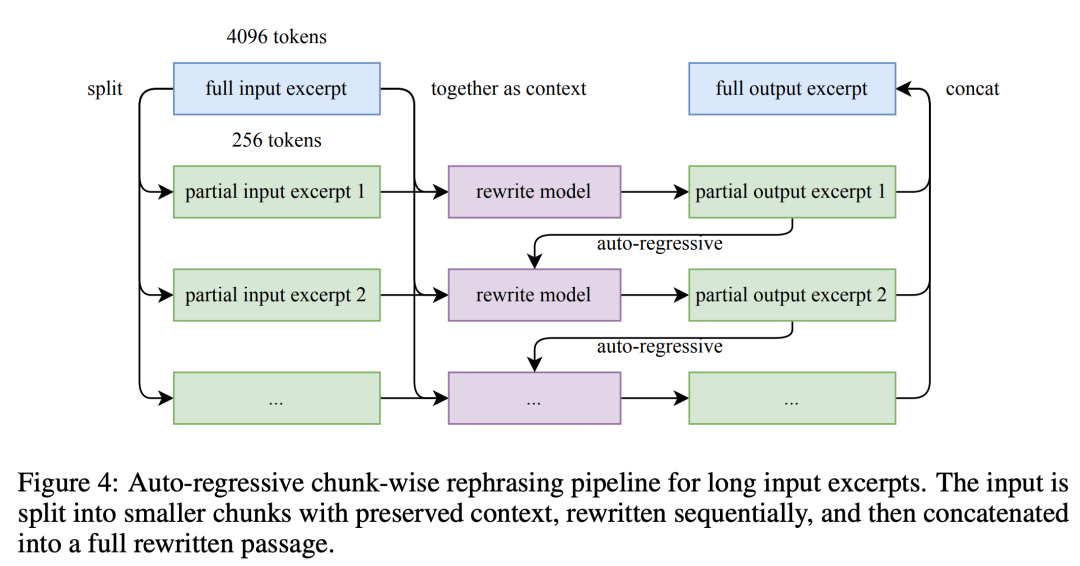 4096 tokens

split

full input excerpt

together as context

full output excerpt

concat

256 tokens

partial input excerpt 1

rewrite model

partial output excerpt 1

auto-regressive

partial input excerpt 2

rewrite model

partial output excerpt 2

auto-regressive

...

...

...

Figure 4: Auto-regressive chunk-wise rephrasing pipeline for long input excerpts. The input is split into smaller chunks with preserved context, rewritten sequentially, and then concatenated into a full rewritten passage.